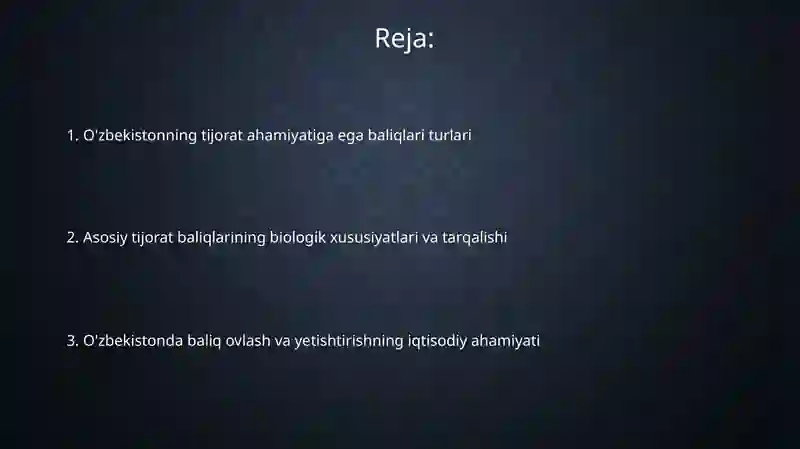 Reja:

1. O'zbekistonning tijorat ahamiyatiga ega baliqlari turlari

2. Asosiy tijorat baliqlarining biologik xususiyatlari va tarqalishi

3. O'zbekistonda baliq ovlash va yetishtirishning iqtisodiy ahamiyati